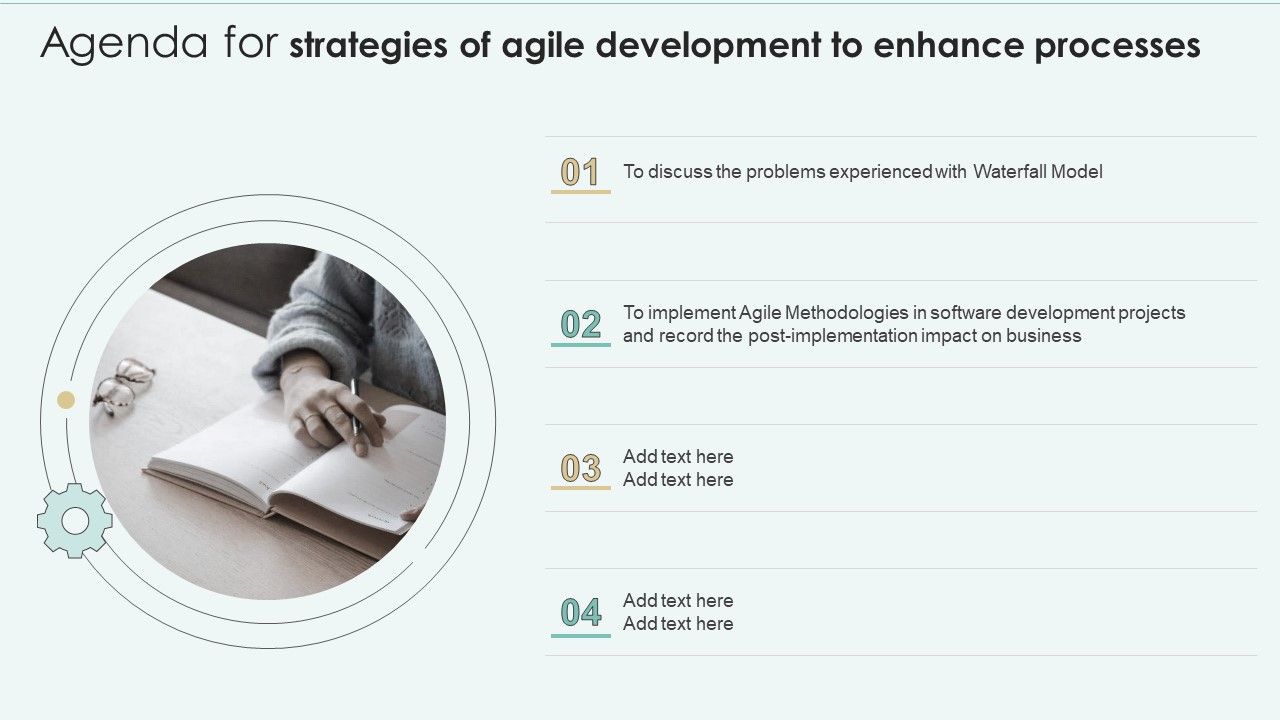 Agenda for strategies of agile development to enhance processes

01 To discuss the problems experienced with Waterfall Model

02 To implement Agile Methodologies in software development projects and record the post-implementation impact on business

03 Add text here
Add text here

04 Add text here
Add text here